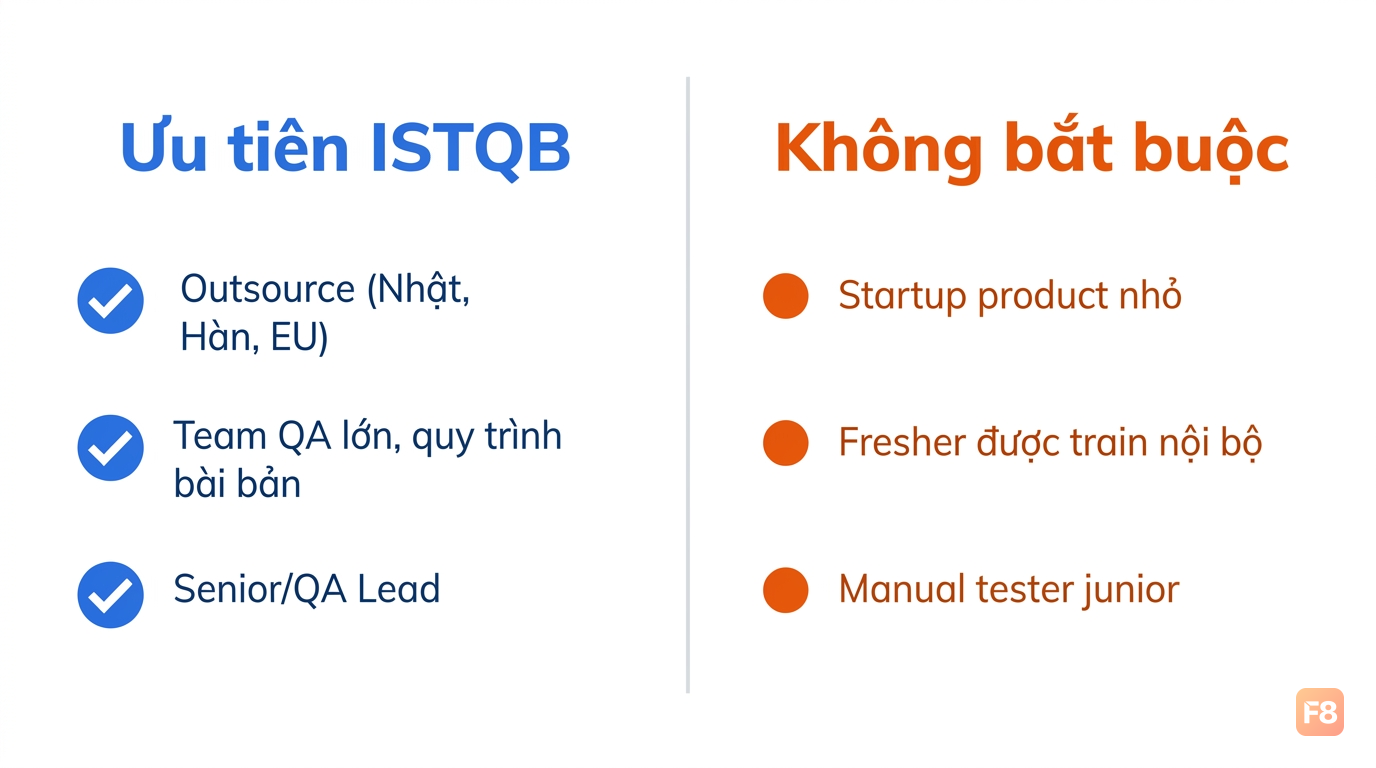 Ưu tiên ISTQB

Outsource (Nhật, Hàn, EU)

Team QA lớn, quy trình bài bản

Senior/QA Lead

Không bắt buộc

Startup product nhỏ

Fresher được train nội bộ

Manual tester junior

F8